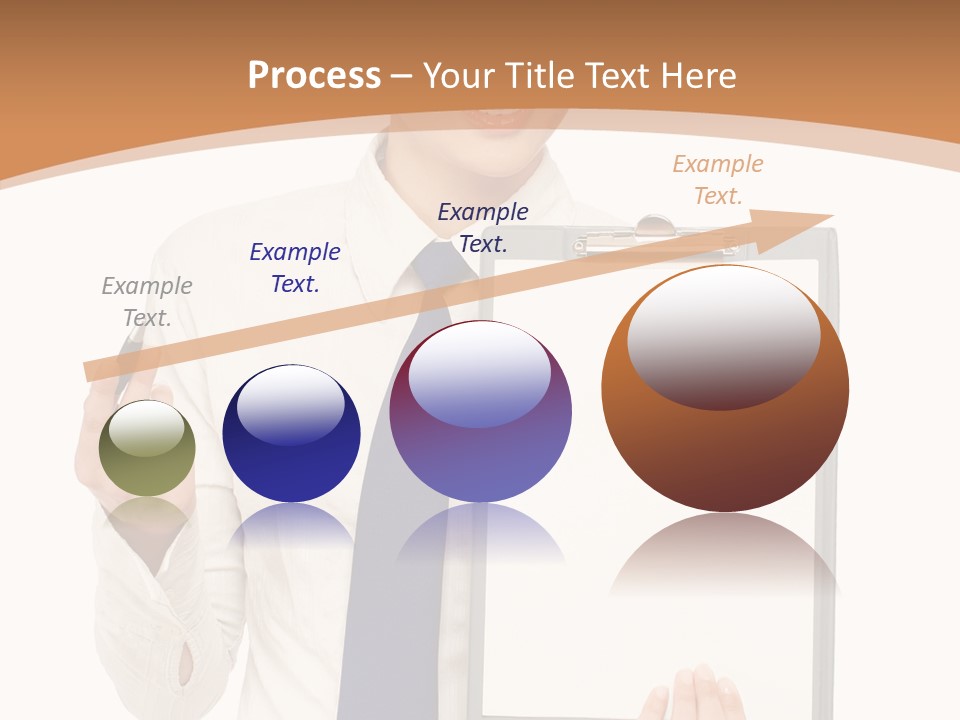 Process – Your Title Text Here

Example Text.

Example Text.

Example Text.

Example Text.